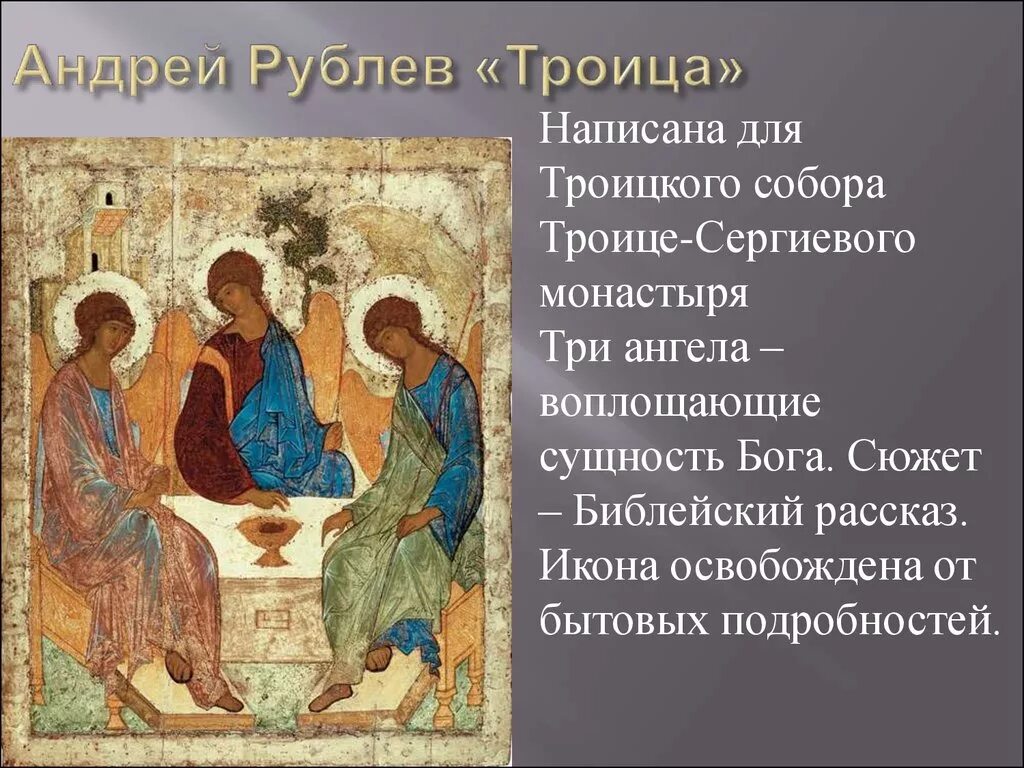 Андрей Рублев «Троица»

Написана для Троицкого собора Троице-Сергиевого монастыря
Три ангела – воплощающие сущность Бога. Сюжет – Библейский рассказ. Икона освобождена от бытовых подробностей.